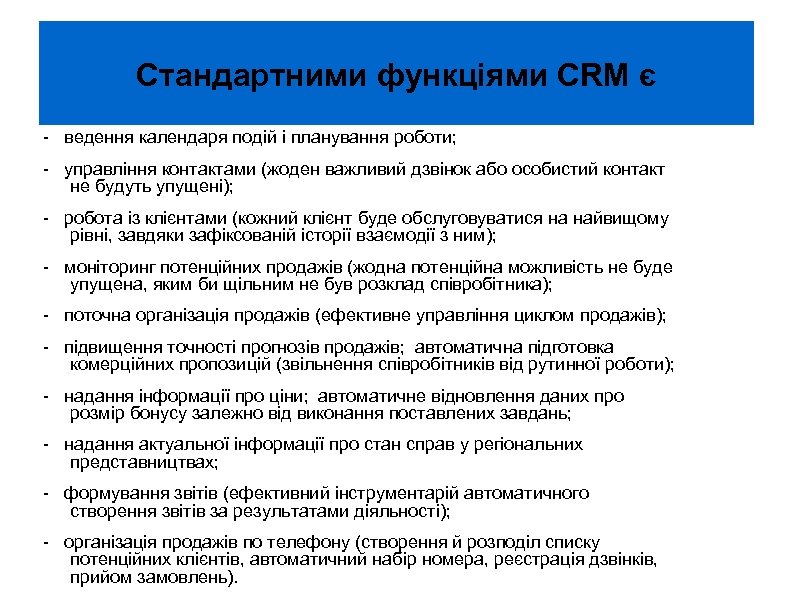 Стандартними функціями CRM є

- ведення календаря подій і планування роботи;

- управління контактами (жоден важливий дзвінок або особистий контакт не будуть упущені);

- робота із клієнтами (кожний клієнт буде обслуговуватися на найвищому рівні, завдяки зафіксованій історії взаємодії з ним);

- моніторинг потенційних продажів (жодна потенційна можливість не буде упущена, яким би щільним не був розклад співробітника);

- поточна організація продажів (ефективне управління циклом продажів);

- підвищення точності прогнозів продажів; автоматична підготовка комерційних пропозицій (звільнення співробітників від рутинної роботи);

- надання інформації про ціни; автоматичне відновлення даних про розмір бонусу залежно від виконання поставлених завдань;

- надання актуальної інформації про стан справ у регіональних представництвах;

- формування звітів (ефективний інструментарій автоматичного створення звітів за результатами діяльності);

- організація продажів по телефону (створення й розподіл списку потенційних клієнтів, автоматичний набір номера, реєстрація дзвінків, прийом замовлень).